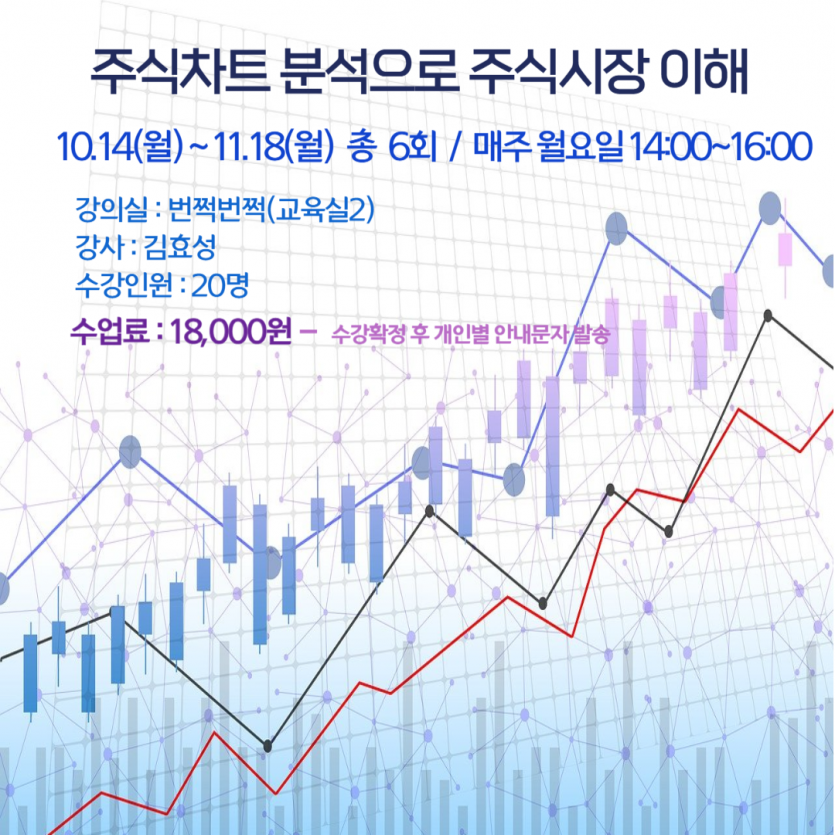 주식차트 분석으로 주식시장 이해

10.14(월) ~ 11.18(월) 총 6회 / 매주 월요일 14:00~16:00

강의실 : 번쩍번쩍(교육실2)
강사 : 김효성
수강인원 : 20명
수업료 : 18,000원 – 수강확정 후 개인별 안내문자 발송